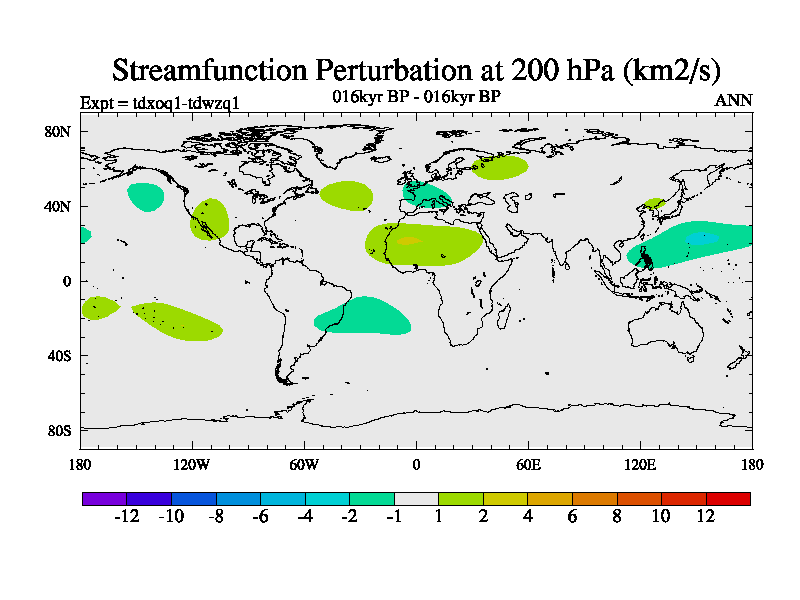 Streamfunction Perturbation at 200 hPa (km2/s)

Expt = tdxoq1-tdwzq1

016kyr BP - 016kyr BP

ANN

80N
40N
0
40S
80S

180
120W
60W
0
60E
120E
180

-12 -10 -8 -6 -4 -2 -1 1 2 4 6 8 10 12